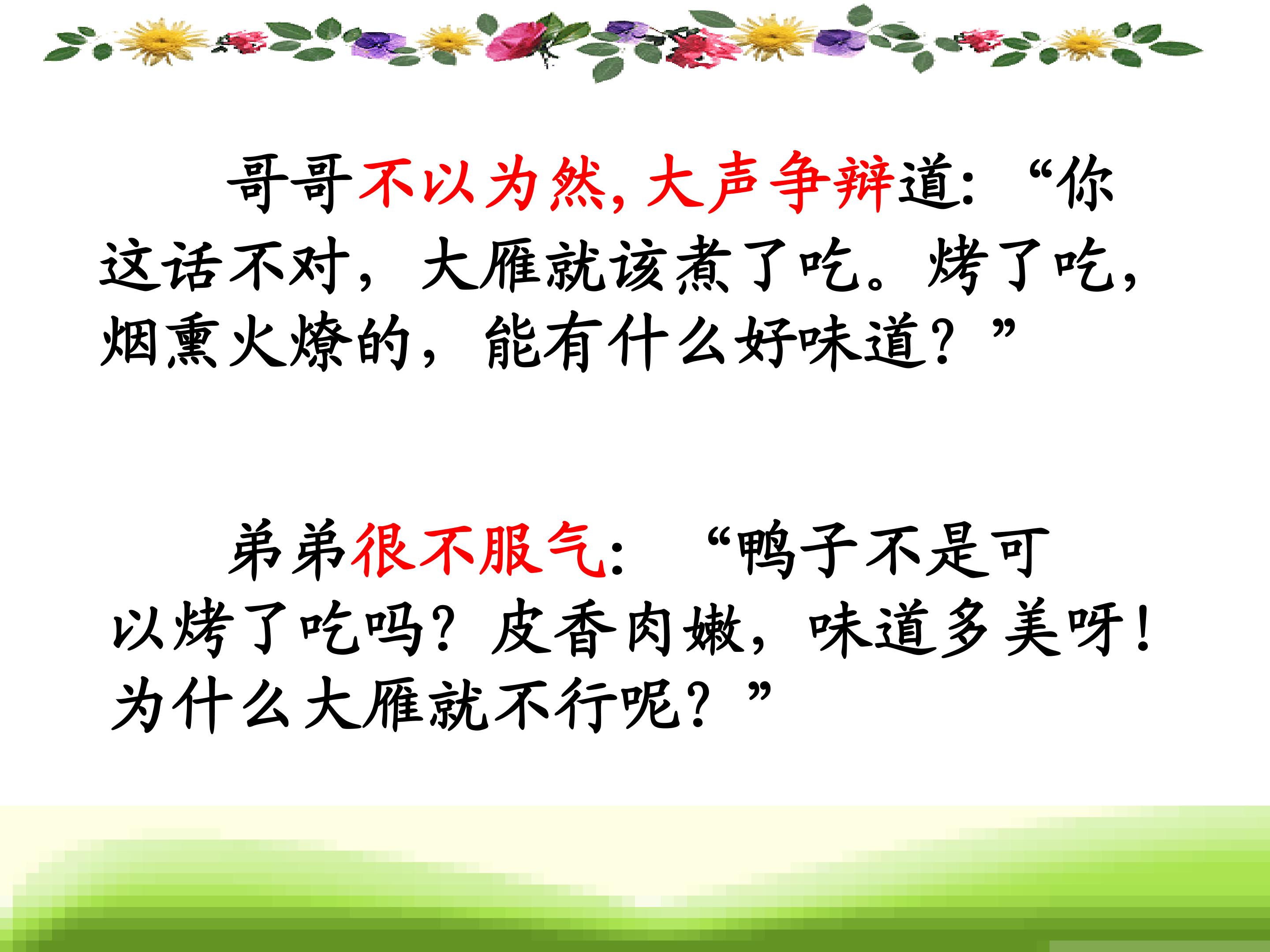 哥哥不以为然，大声争辩道：“你这话不对，大雁就该煮了吃。烤了吃，烟熏火燎的，能有什么好味道？”

弟弟很不服气：“鸭子不是可以烤了吃吗？皮香肉嫩，味道多美呀！为什么大雁就不行呢？”